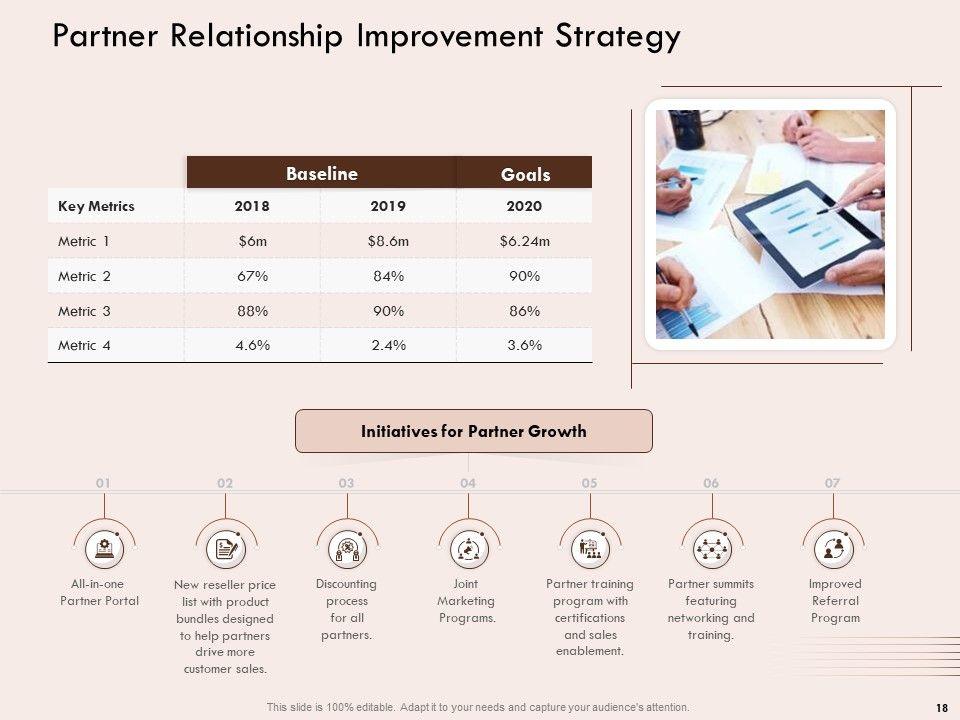 Partner Relationship Improvement Strategy

| | Baseline | | Goals |
|---|---|---|---|
| Key Metrics | 2018 | 2019 | 2020 |
| Metric 1 | $6m | $8.6m | $6.24m |
| Metric 2 | 67% | 84% | 90% |
| Metric 3 | 88% | 90% | 86% |
| Metric 4 | 4.6% | 2.4% | 3.6% |

Initiatives for Partner Growth

01
All-in-one Partner Portal

02
New reseller price list with product bundles designed to help partners drive more customer sales.

03
Discounting process for all partners.

04
Joint Marketing Programs.

05
Partner training program with certifications and sales enablement.

06
Partner summits featuring networking and training.

07
Improved Referral Program

This slide is 100% editable. Adapt it to your needs and capture your audience's attention.

18